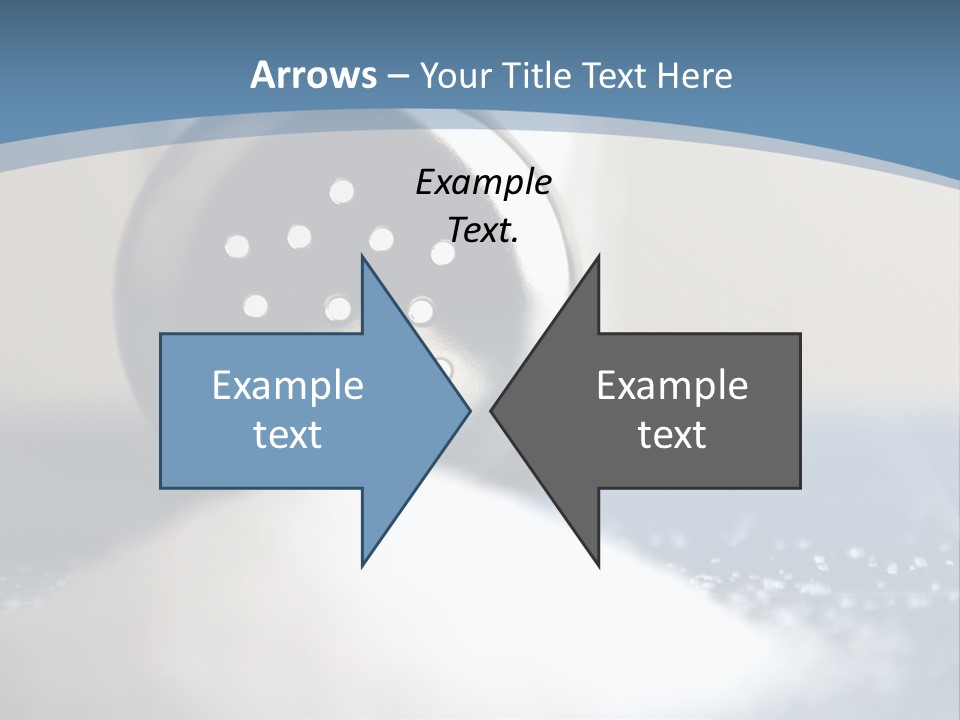 Arrows – Your Title Text Here

Example Text.

Example text

Example text